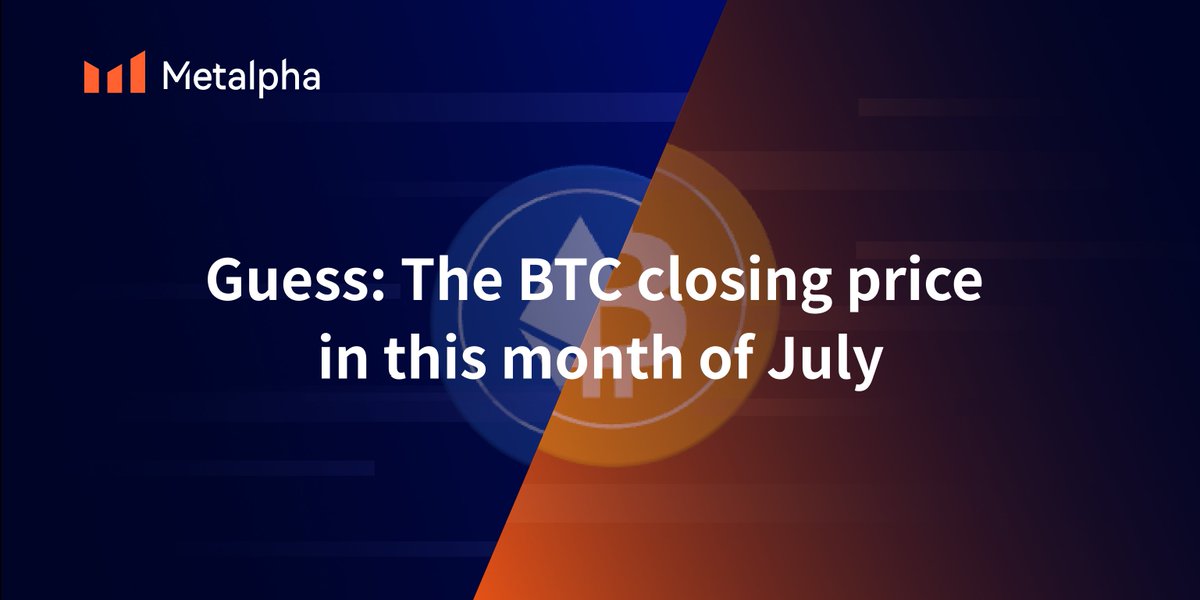 Metalpha

Guess: The BTC closing price in this month of July